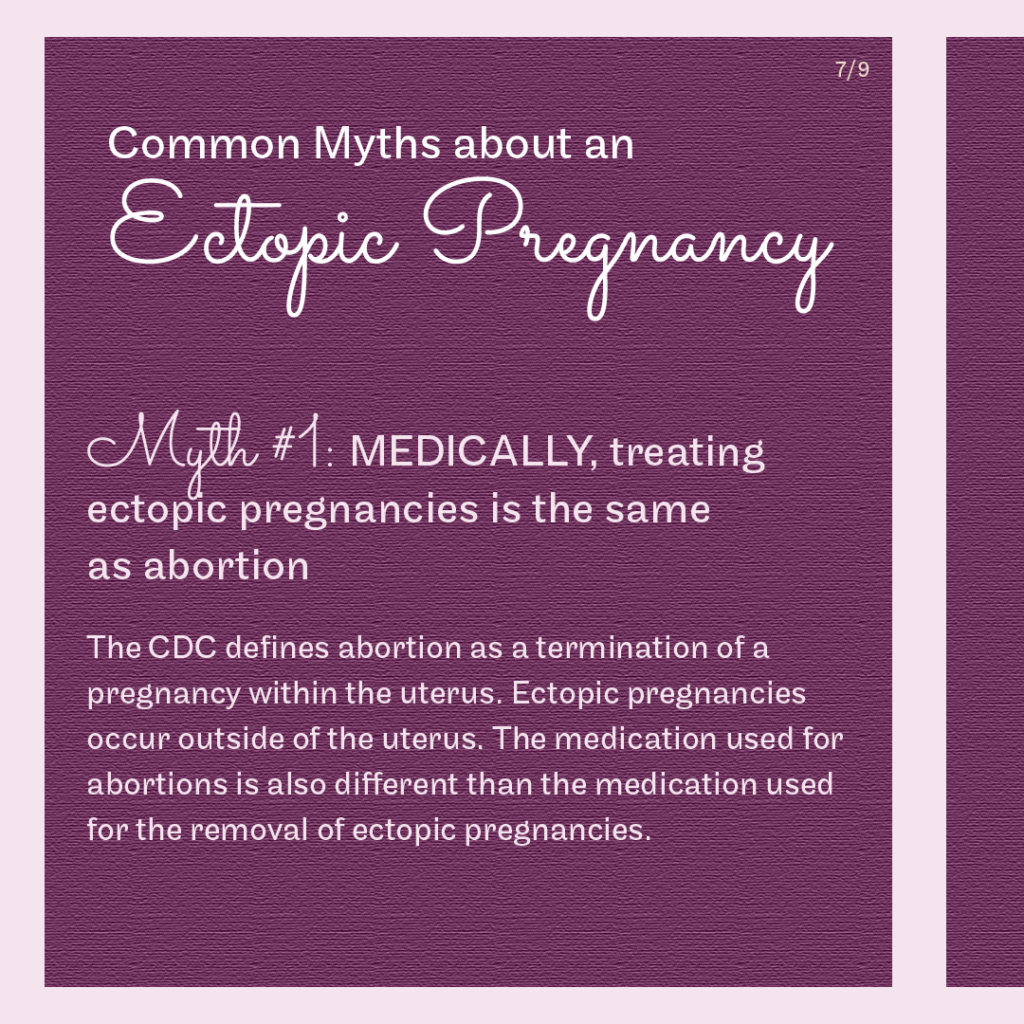 7/9

Common Myths about an
Ectopic Pregnancy

Myth #1: MEDICALLY, treating ectopic pregnancies is the same as abortion

The CDC defines abortion as a termination of a pregnancy within the uterus. Ectopic pregnancies occur outside of the uterus. The medication used for abortions is also different than the medication used for the removal of ectopic pregnancies.